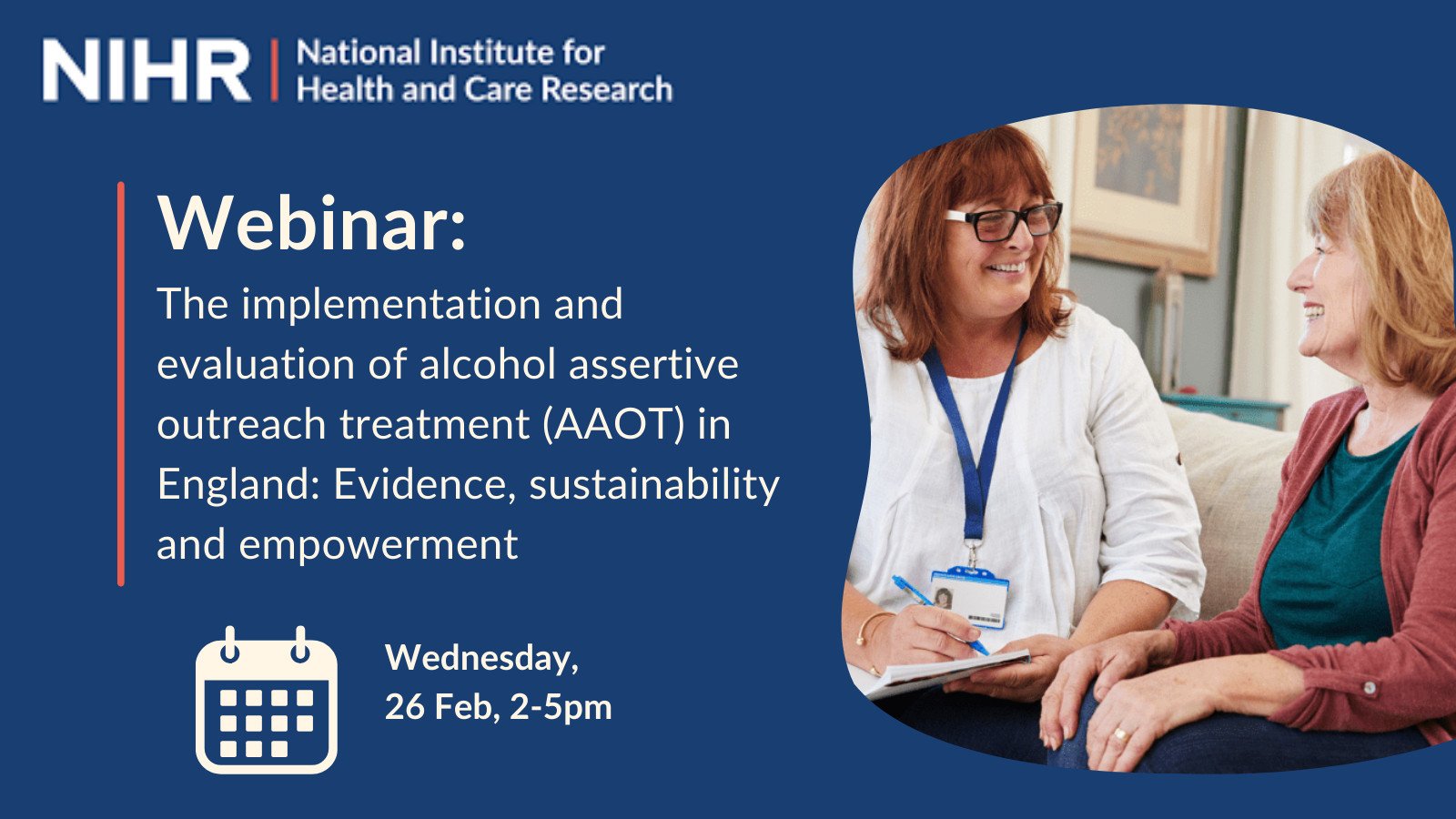 NIHR | National Institute for Health and Care Research

Webinar:

The implementation and evaluation of alcohol assertive outreach treatment (AAOT) in England: Evidence, sustainability and empowerment

Wednesday, 26 Feb, 2-5pm